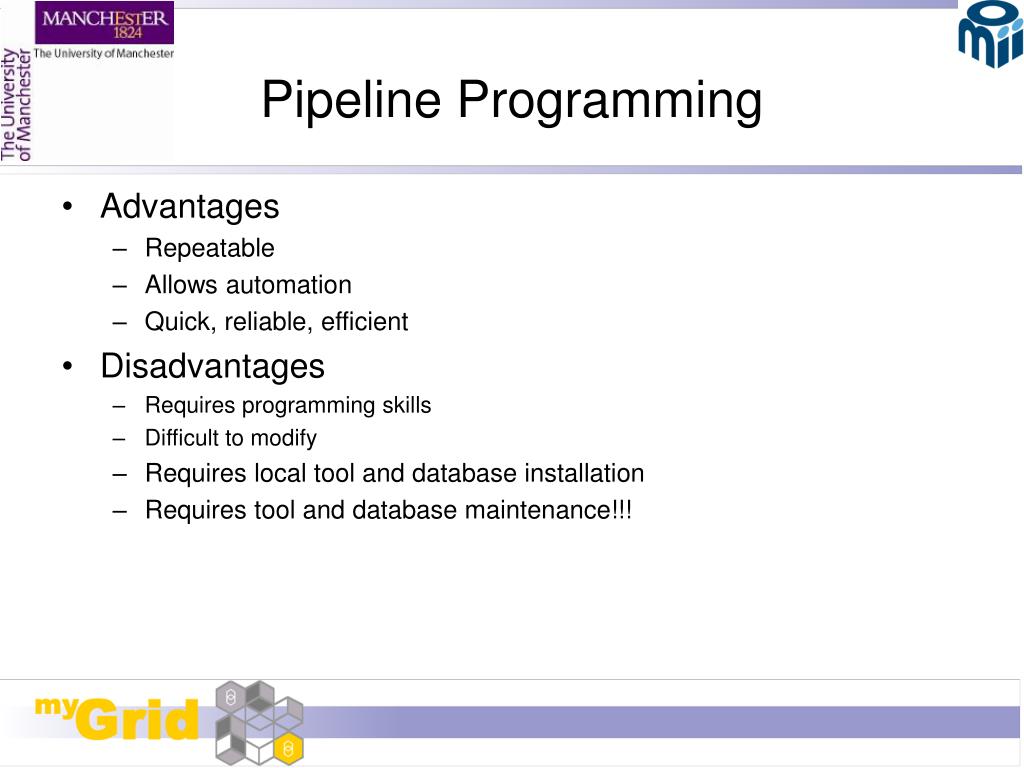 MANCHESTER
1824
The University of Manchester

The University of Manchester

Pipeline Programming

• Advantages
– Repeatable
– Allows automation
– Quick, reliable, efficient
• Disadvantages
– Requires programming skills
– Difficult to modify
– Requires local tool and database installation
– Requires tool and database maintenance!!!

myGrid